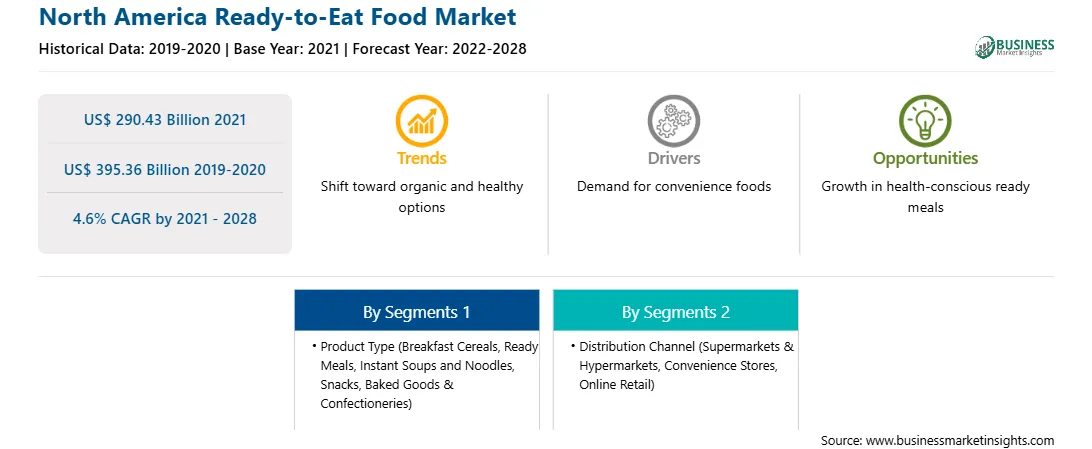 North America Ready-to-Eat Food Market
Historical Data: 2019-2020 | Base Year: 2021 | Forecast Year: 2022-2028

BUSINESS
Market Insights

US$ 290.43 Billion 2021

US$ 395.36 Billion 2019-2020

4.6% CAGR by 2021 - 2028

Trends
Shift toward organic and healthy options

Drivers
Demand for convenience foods

Opportunities
Growth in health-conscious ready meals

By Segments 1
• Product Type (Breakfast Cereals, Ready Meals, Instant Soups and Noodles, Snacks, Baked Goods & Confectioneries)

By Segments 2
• Distribution Channel (Supermarkets & Hypermarkets, Convenience Stores, Online Retail)

Source: www.businessmarketinsights.com